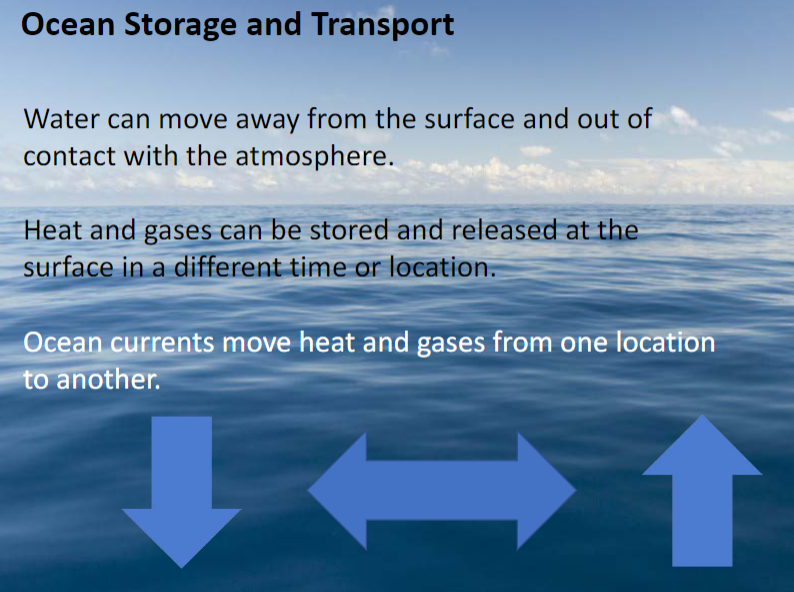 Ocean Storage and Transport

Water can move away from the surface and out of contact with the atmosphere.

Heat and gases can be stored and released at the surface in a different time or location.

Ocean currents move heat and gases from one location to another.